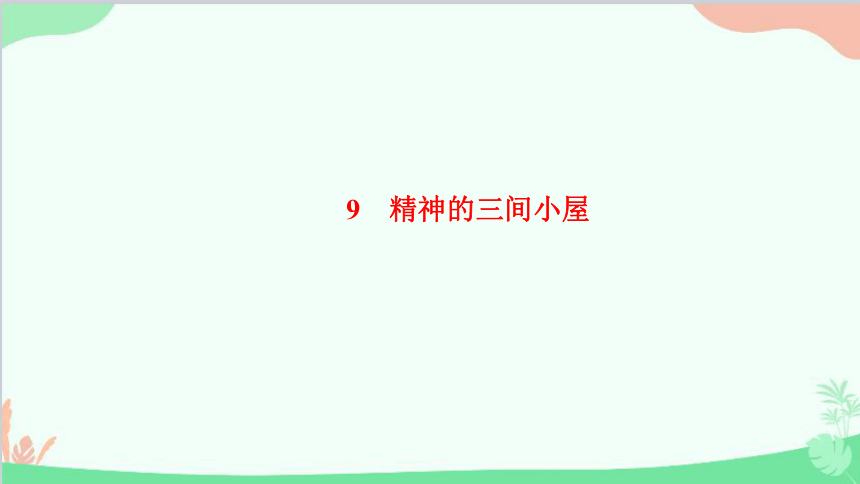 9　精神的三间小屋